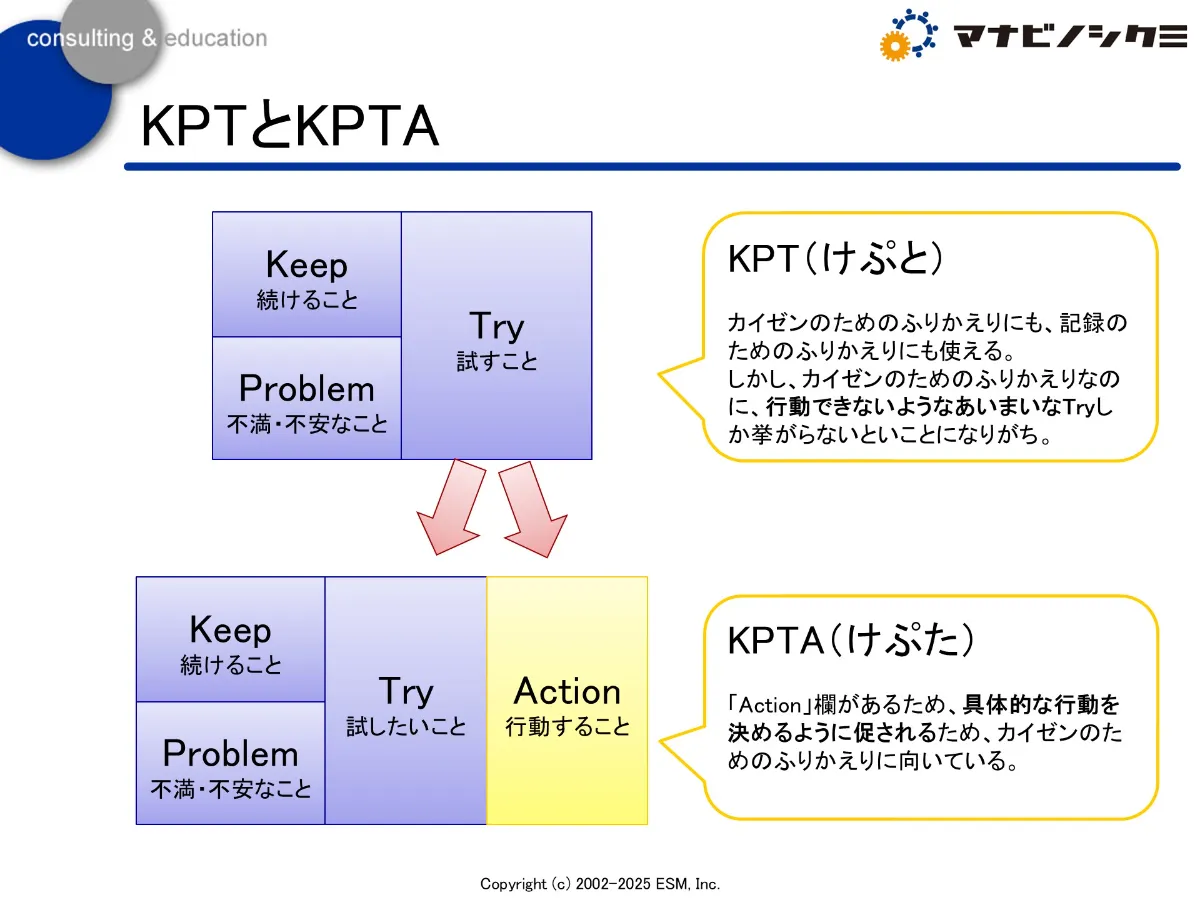 consulting & education

マナビノシクミ

KPTとKPTA

Keep
続けること

Problem
不満・不安なこと

Try
試すこと

KPT（けぷと）

カイゼンのためのふりかえりにも、記録のためのふりかえりにも使える。
しかし、カイゼンのためのふりかえりなのに、行動できないようなあいまいなTryしか挙がらないといことになりがち。

Keep
続けること

Problem
不満・不安なこと

Try
試したいこと

Action
行動すること

KPTA（けぷた）

「Action」欄があるため、具体的な行動を決めるように促されるため、カイゼンのためのふりかえりに向いている。

Copyright (c) 2002-2025 ESM, Inc.